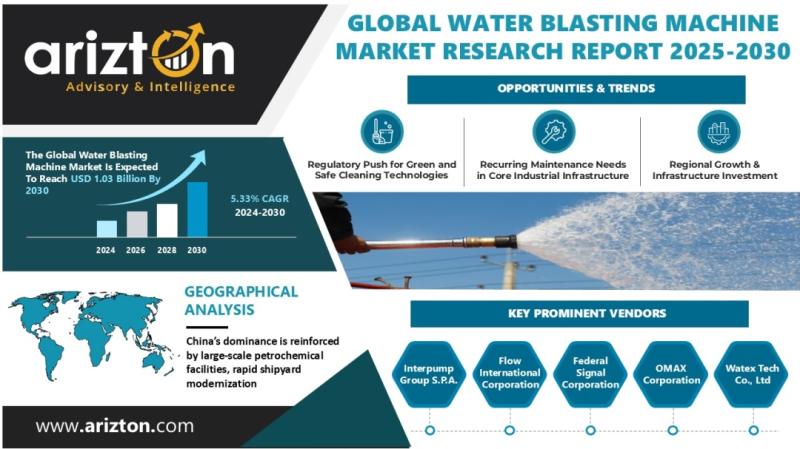 arizton
Advisory & Intelligence

GLOBAL WATER BLASTING MACHINE MARKET RESEARCH REPORT 2025-2030

OPPORTUNITIES & TRENDS

Regulatory Push for Green and Safe Cleaning Technologies

Recurring Maintenance Needs in Core Industrial Infrastructure

Regional Growth & Infrastructure Investment

The Global Water Blasting Machine Market Is Expected To Reach USD 1.03 Billion By 2030

5.33% CAGR 2024-2030

2024 2026 2028 2030

GEOGRAPHICAL ANALYSIS

China's dominance is reinforced by large-scale petrochemical facilities, rapid shipyard modernization

KEY PROMINENT VENDORS

Interpump Group S.P.A.

Flow International Corporation

Federal Signal Corporation

OMAX Corporation

Watex Tech Co., Ltd

www.arizton.com